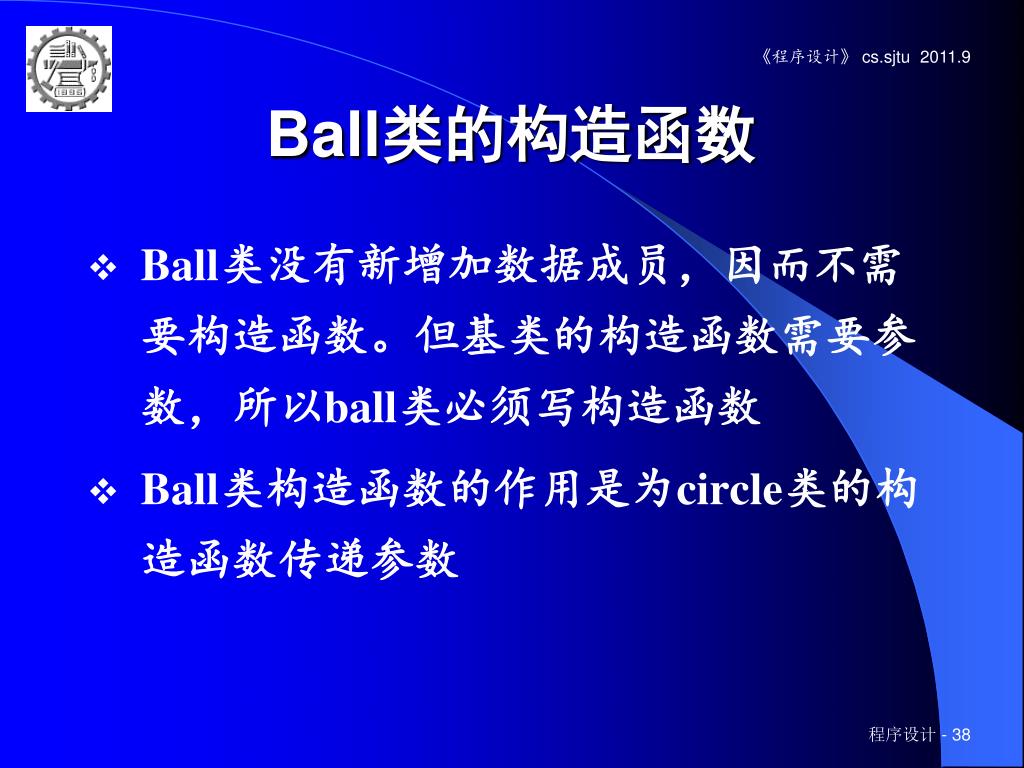 《程序设计》 cs.sjtu 2011.9

Ball类的构造函数

❖ Ball类没有新增加数据成员，因而不需要构造函数。但基类的构造函数需要参数，所以ball类必须写构造函数

❖ Ball类构造函数的作用是为circle类的构造函数传递参数

程序设计 - 38